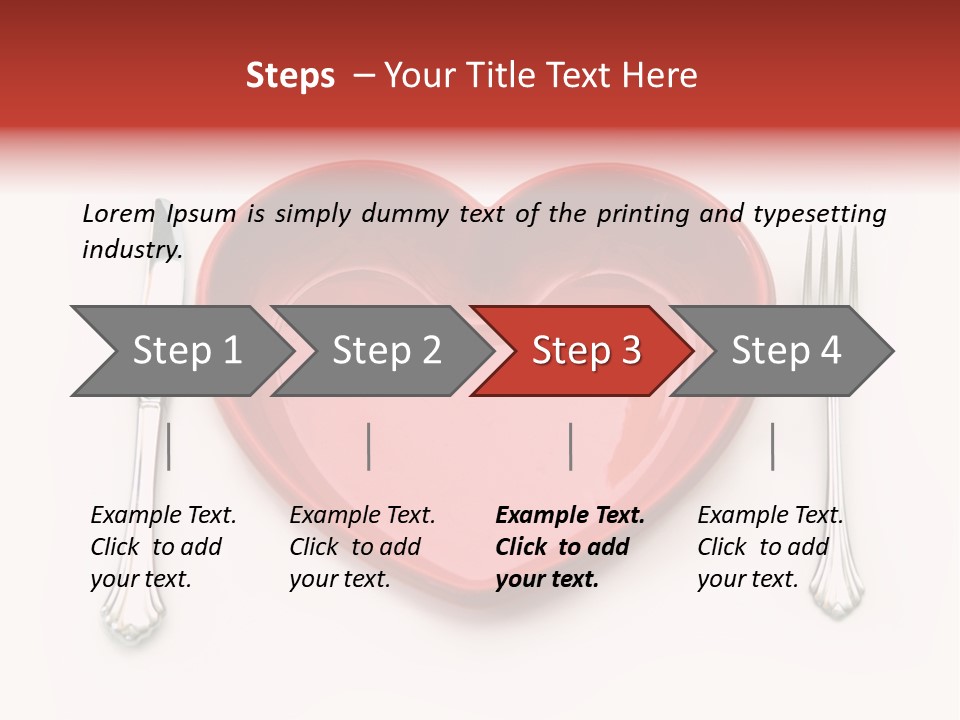 Steps – Your Title Text Here

Lorem Ipsum is simply dummy text of the printing and typesetting industry.

Step 1

Step 2

Step 3

Step 4

Example Text. Click to add your text.

Example Text. Click to add your text.

Example Text. Click to add your text.

Example Text. Click to add your text.